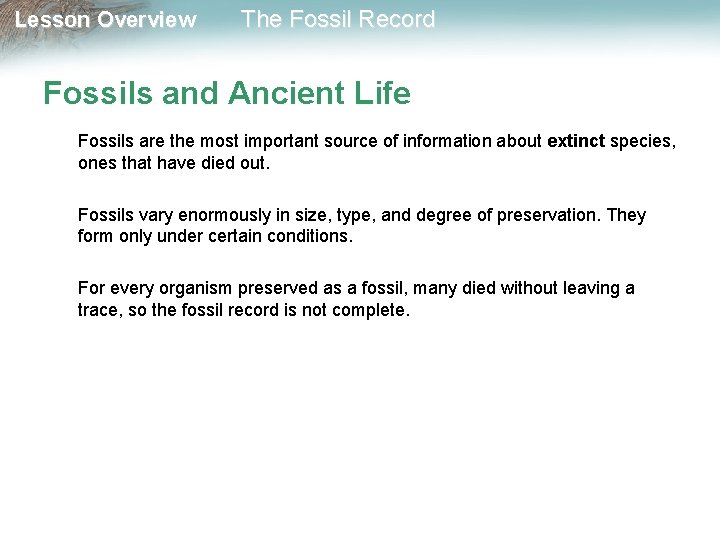 Lesson Overview The Fossil Record

Fossils and Ancient Life

Fossils are the most important source of information about extinct species, ones that have died out.

Fossils vary enormously in size, type, and degree of preservation. They form only under certain conditions.

For every organism preserved as a fossil, many died without leaving a trace, so the fossil record is not complete.